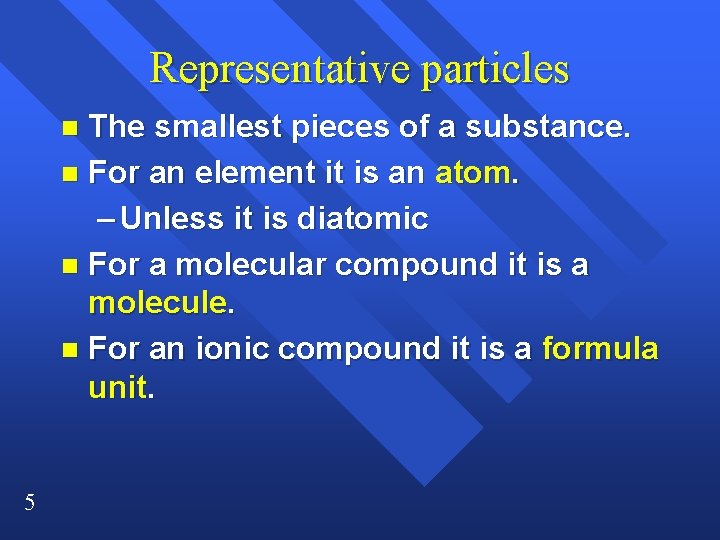 Representative particles

- The smallest pieces of a substance.
- For an element it is an atom.
  – Unless it is diatomic
- For a molecular compound it is a molecule.
- For an ionic compound it is a formula unit.

5